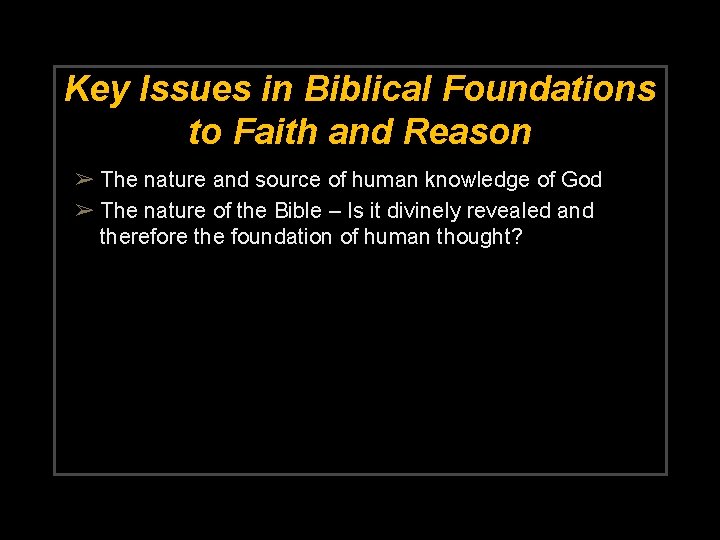 Key Issues in Biblical Foundations to Faith and Reason

➢ The nature and source of human knowledge of God
➢ The nature of the Bible – Is it divinely revealed and therefore the foundation of human thought?